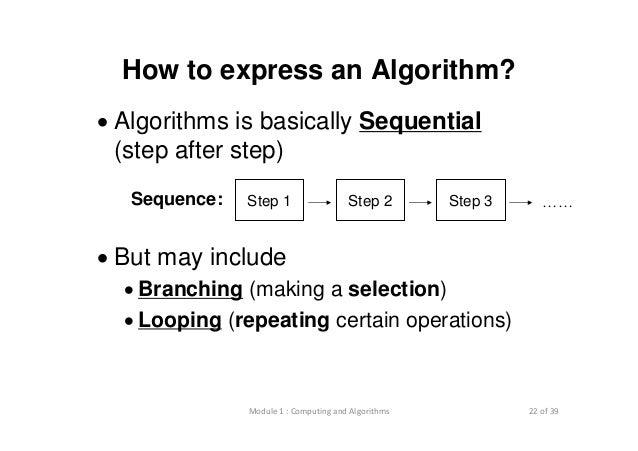 How to express an Algorithm?

• Algorithms is basically Sequential (step after step)

Sequence: Step 1 → Step 2 → Step 3 → ……

• But may include
• Branching (making a selection)
• Looping (repeating certain operations)

Module 1 : Computing and Algorithms

22 of 39